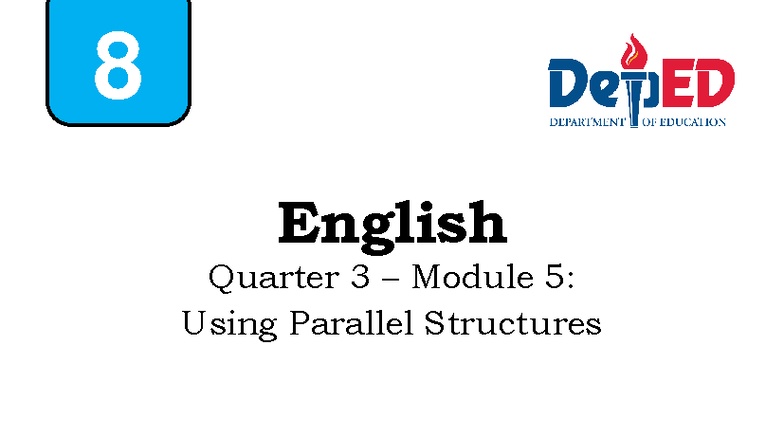 8

DepED
DEPARTMENT OF EDUCATION

English
Quarter 3 – Module 5:
Using Parallel Structures